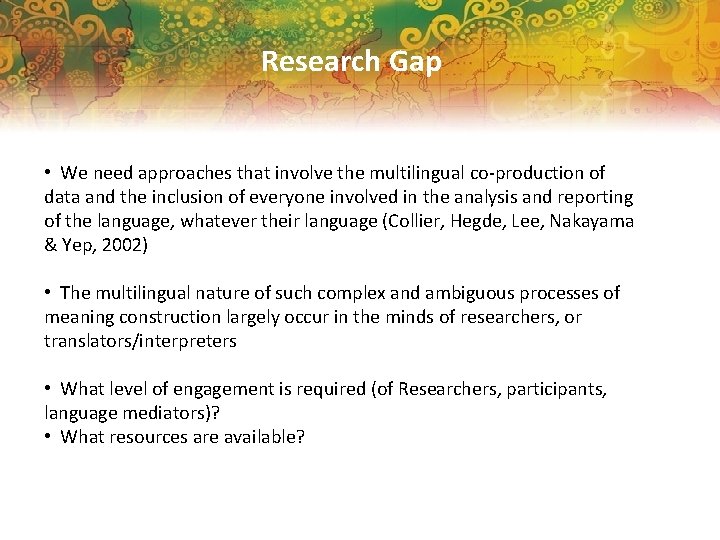 Research Gap

• We need approaches that involve the multilingual co-production of data and the inclusion of everyone involved in the analysis and reporting of the language, whatever their language (Collier, Hegde, Lee, Nakayama & Yep, 2002)

• The multilingual nature of such complex and ambiguous processes of meaning construction largely occur in the minds of researchers, or translators/interpreters

• What level of engagement is required (of Researchers, participants, language mediators)?
• What resources are available?